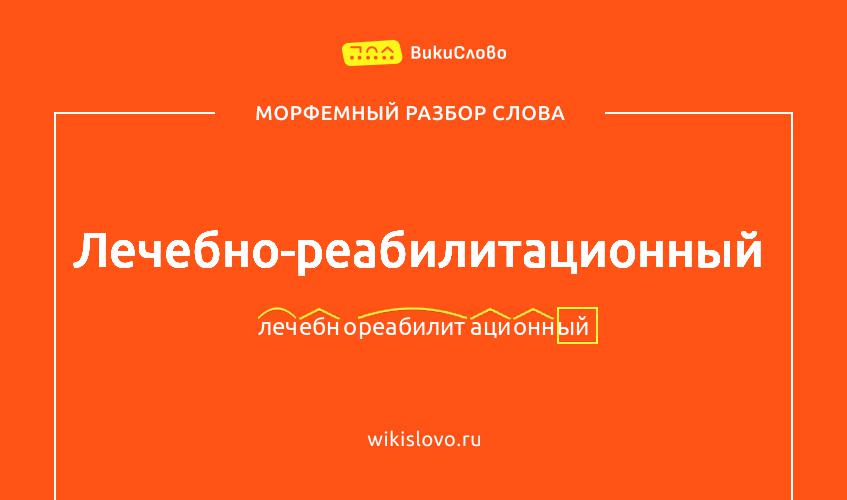 ВикиСлово

МОРФЕМНЫЙ РАЗБОР СЛОВА

Лечебно-реабилитационный

лечебнореабилитационный

wikislovo.ru